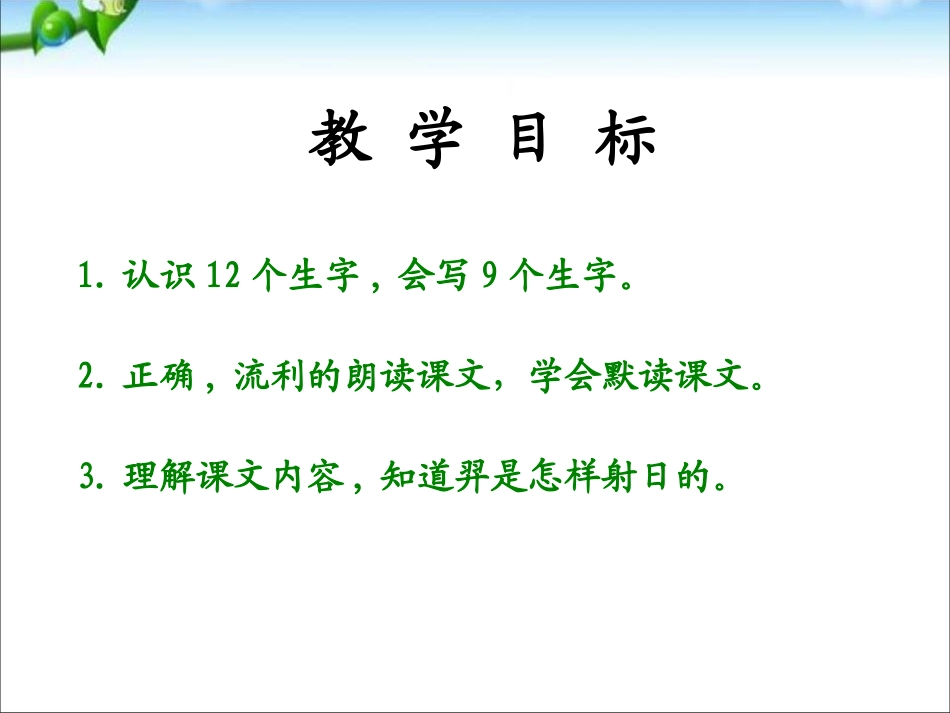 教 学 目 标

1. 认识 12 个生字，会写 9 个生字。

2. 正确，流利的朗读课文，学会默读课文。

3. 理解课文内容，知道羿是怎样射日的。